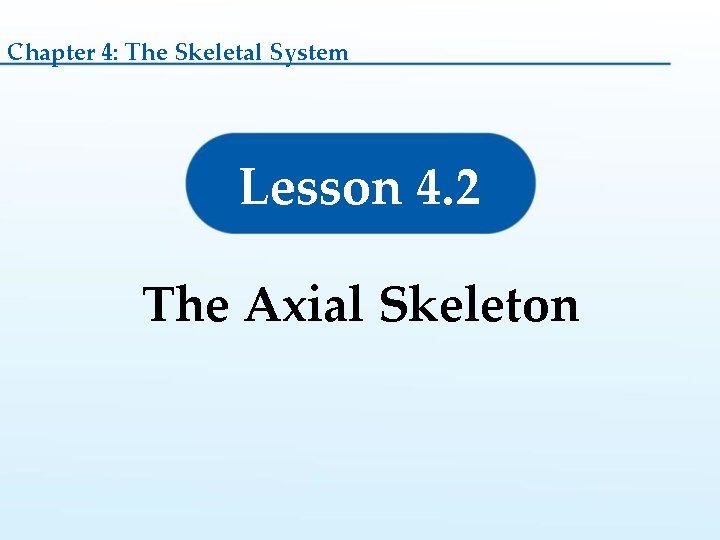 Chapter 4: The Skeletal System

Lesson 4.2

The Axial Skeleton